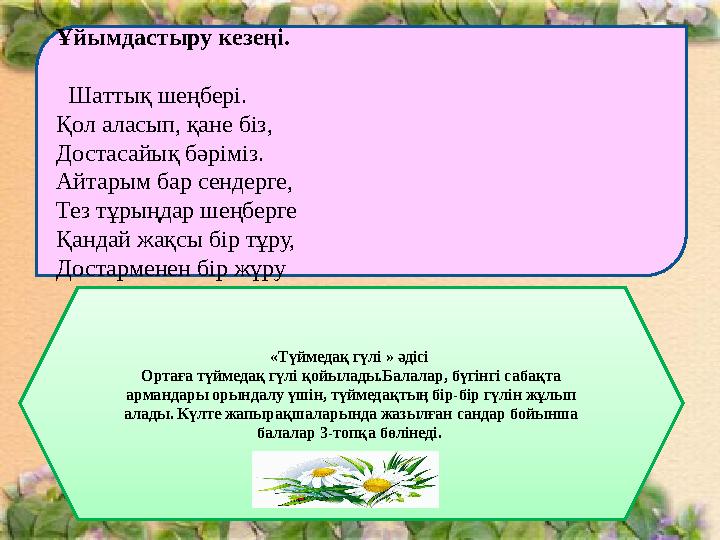 Ұйымдастыру кезеңі.

Шаттық шеңбері.
Қол аласып, қане біз,
Достасайық бәріміз.
Айтарым бар сендерге,
Тез тұрыңдар шеңберге
Қандай жақсы бір тұру,
Достарменен бір жүру

«Түймедақ гүлі » әдісі
Ортаға түймедақ гүлі қойылады.Балалар, бүгінгі сабақта армандары орындалу үшін, түймедақтың бір-бір гүлін жұлып алады. Күлте жапырақшаларында жазылған сандар бойынша балалар 3-топқа бөлінеді.